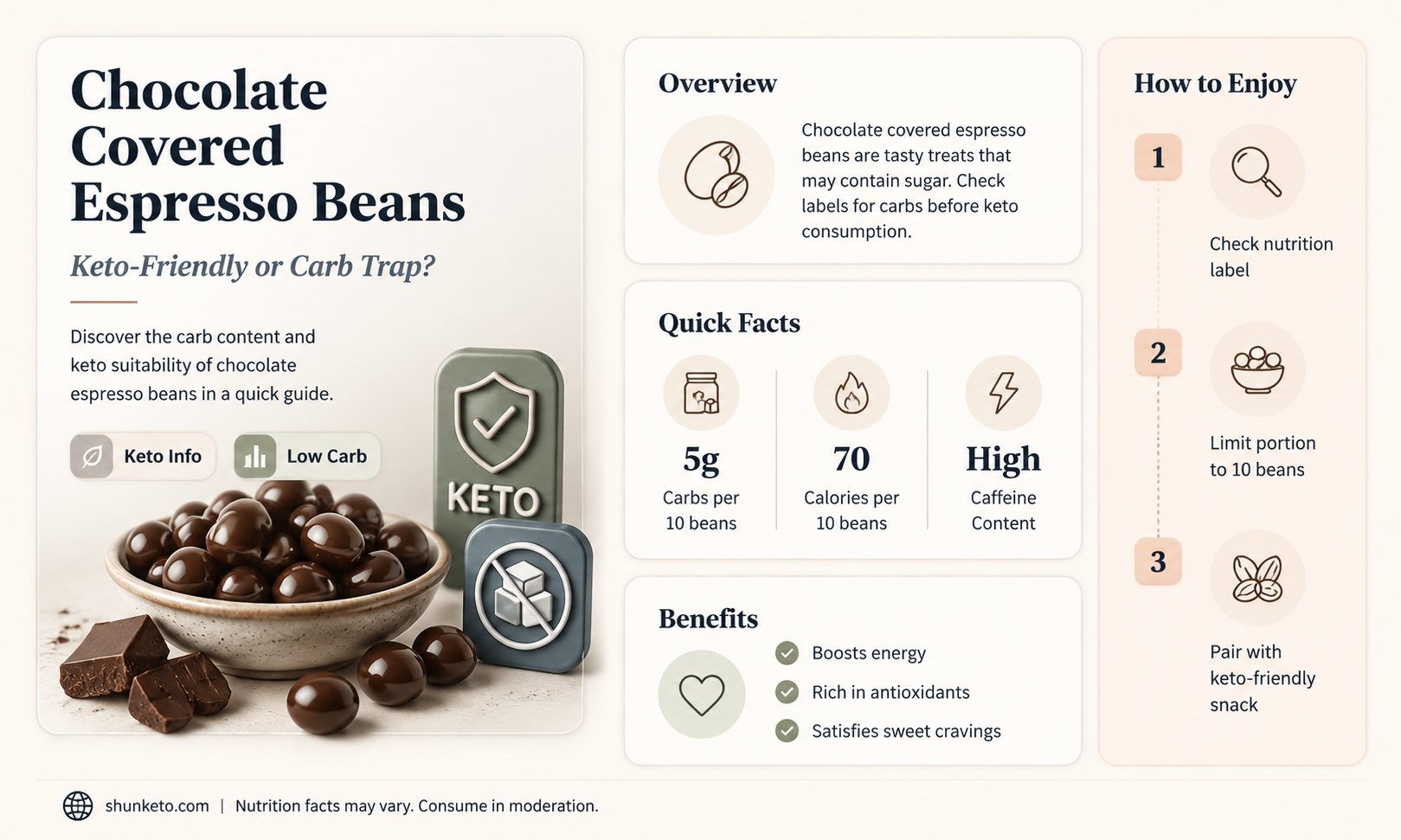 Chocolate Covered Espresso Beans

Keto-Friendly or Carb Trap?

Discover the carb content and keto suitability of chocolate espresso beans in a quick guide.

Keto Info

Low Carb

KETO

Overview

Chocolate covered espresso beans are tasty treats that may contain sugar. Check labels for carbs before keto consumption.

Quick Facts

5g
Carbs per 10 beans

70
Calories per 10 beans

High
Caffeine Content

Benefits

Boosts energy

Rich in antioxidants

Satisfies sweet cravings

How to Enjoy

1
Check nutrition label

2
Limit portion to 10 beans

3
Pair with keto-friendly snack

shunketo.com | Nutrition facts may vary. Consume in moderation.